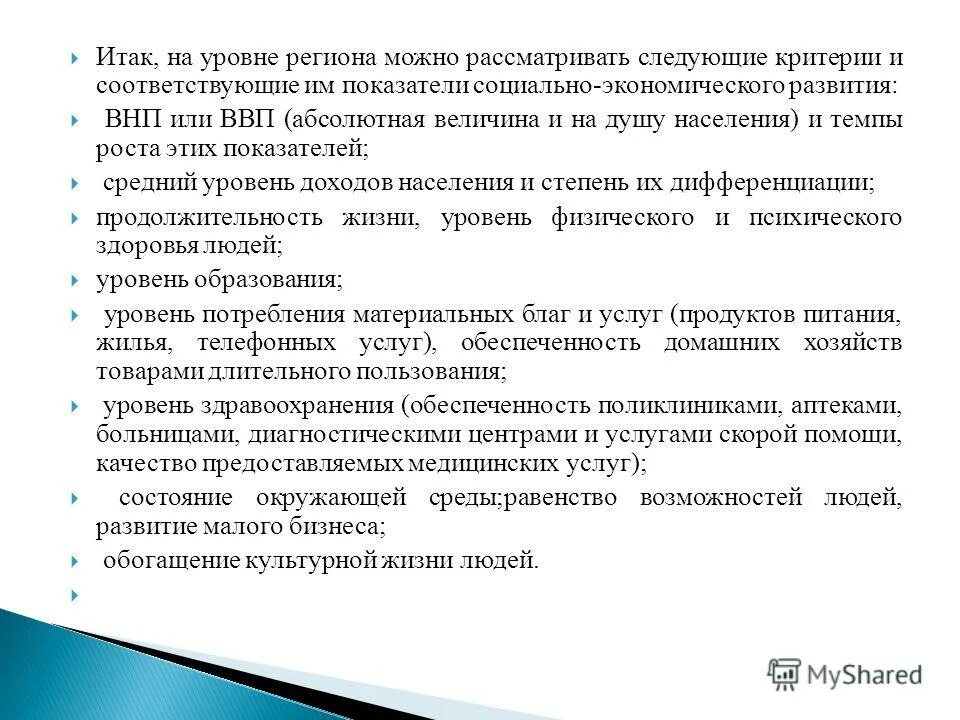 Итак, на уровне региона можно рассматривать следующие критерии и соответствующие им показатели социально-экономического развития:

ВНП или ВВП (абсолютная величина и на душу населения) и темпы роста этих показателей;

средний уровень доходов населения и степень их дифференциации;

продолжительность жизни, уровень физического и психического здоровья людей;

уровень образования;

уровень потребления материальных благ и услуг (продуктов питания, жилья, телефонных услуг), обеспеченность домашних хозяйств товарами длительного пользования;

уровень здравоохранения (обеспеченность поликлиниками, аптеками, больницами, диагностическими центрами и услугами скорой помощи, качество предоставляемых медицинских услуг);

состояние окружающей среды;равенство возможностей людей, развитие малого бизнеса;

обогащение культурной жизни людей.

MyShared